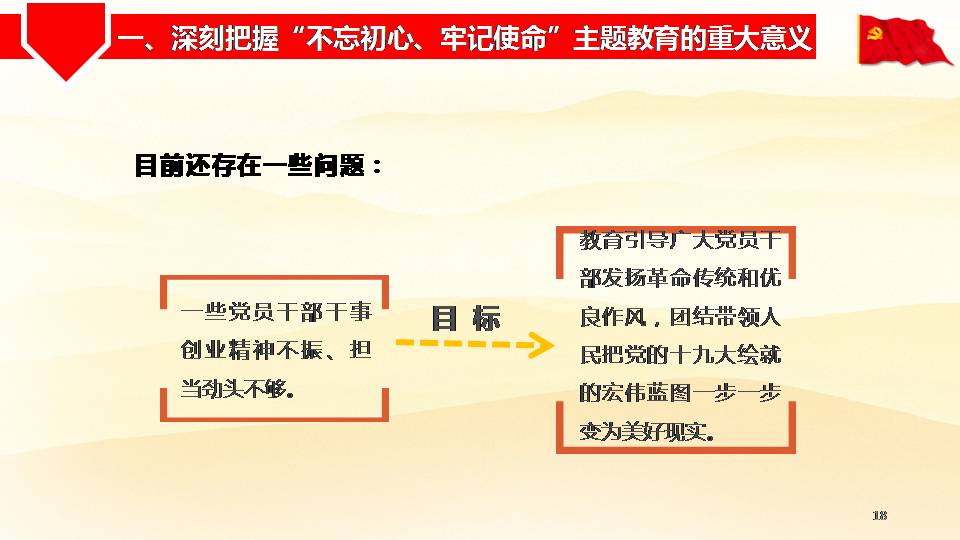 一、深刻把握“不忘初心、牢记使命”主题教育的重大意义

目前还存在一些问题：

一些党员干部干事创业精神不振、担当劲头不够。

目 标

教育引导广大党员干部发扬革命传统和优良作风，团结带领人民把党的十九大绘就的宏伟蓝图一步一步变为美好现实。

18